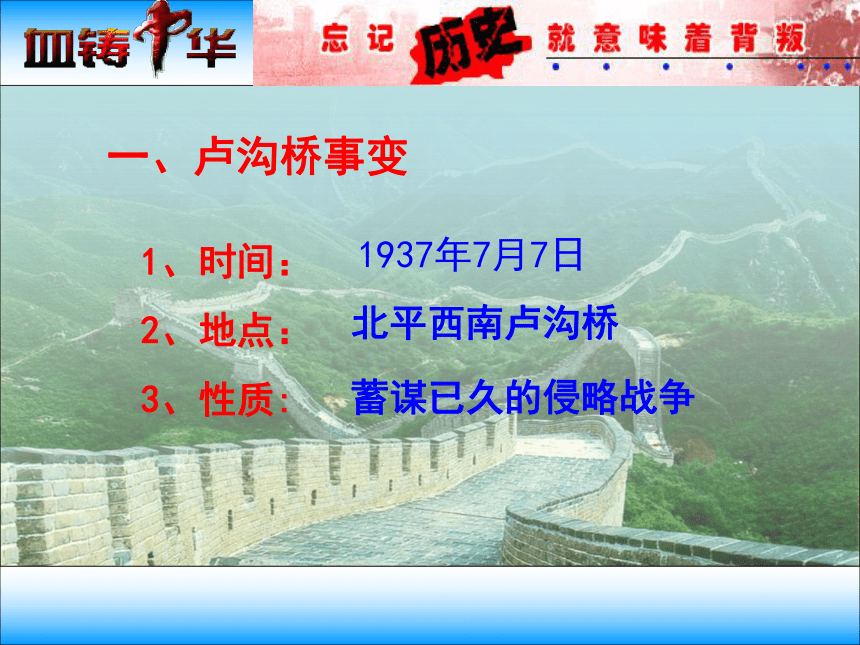 血铸中华

忘记历史就意味着背叛

一、卢沟桥事变

1、时间： 1937年7月7日

2、地点： 北平西南卢沟桥

3、性质： 蓄谋已久的侵略战争